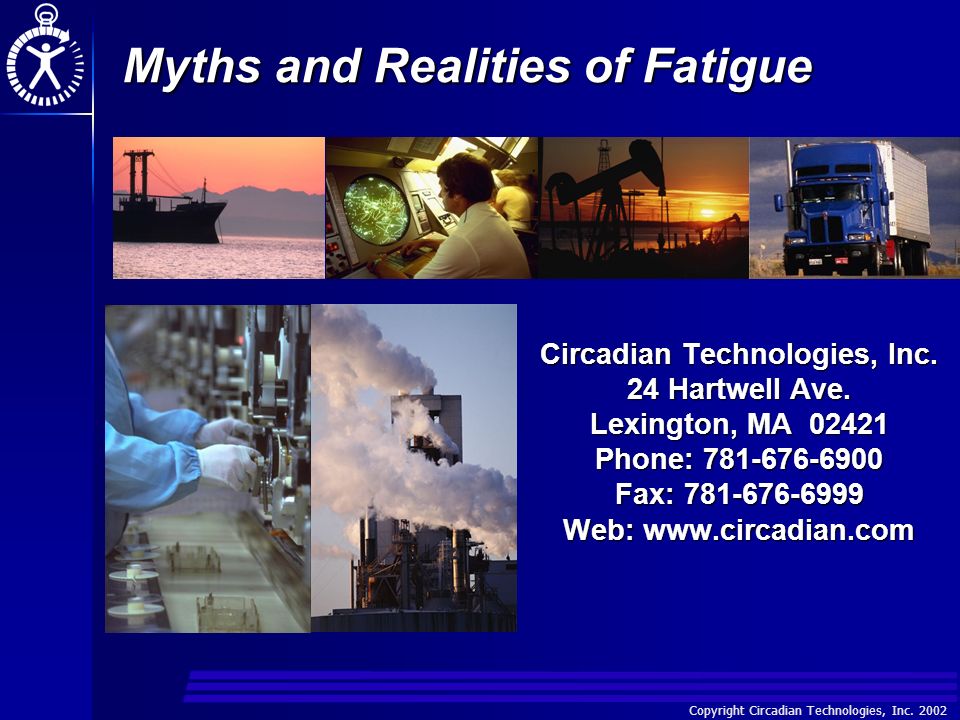 Myths and Realities of Fatigue

Circadian Technologies, Inc.
24 Hartwell Ave.
Lexington, MA 02421
Phone: 781-676-6900
Fax: 781-676-6999
Web: www.circadian.com

Copyright Circadian Technologies, Inc. 2002